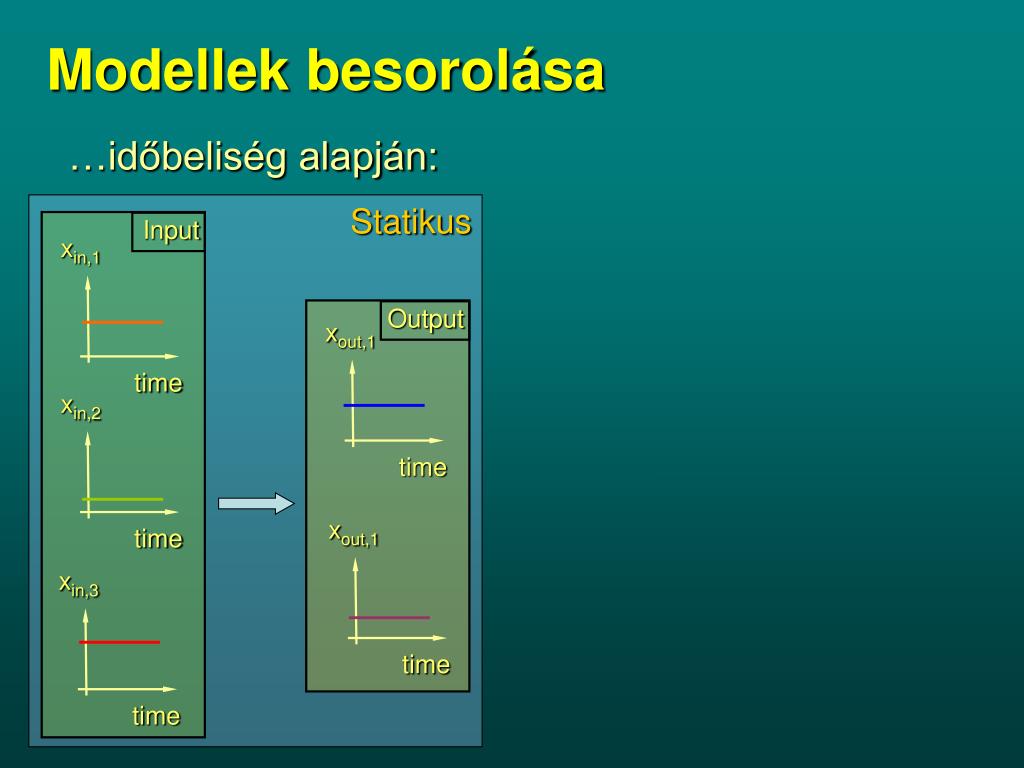 Modellek besorolása

…időbeliség alapján:

Statikus

Input

$x_{in,1}$

time

$x_{in,2}$

time

$x_{in,3}$

time

Output

$x_{out,1}$

time

$x_{out,1}$

time